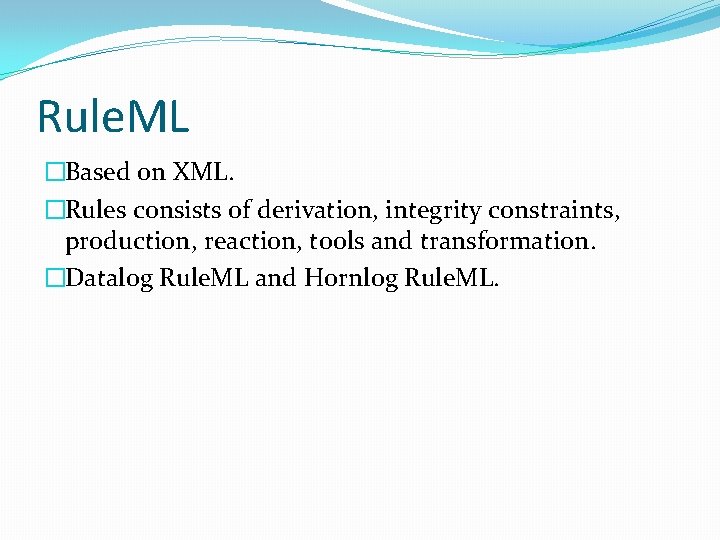 RuleML

□Based on XML.

□Rules consists of derivation, integrity constraints, production, reaction, tools and transformation.

□Datalog RuleML and Hornlog RuleML.